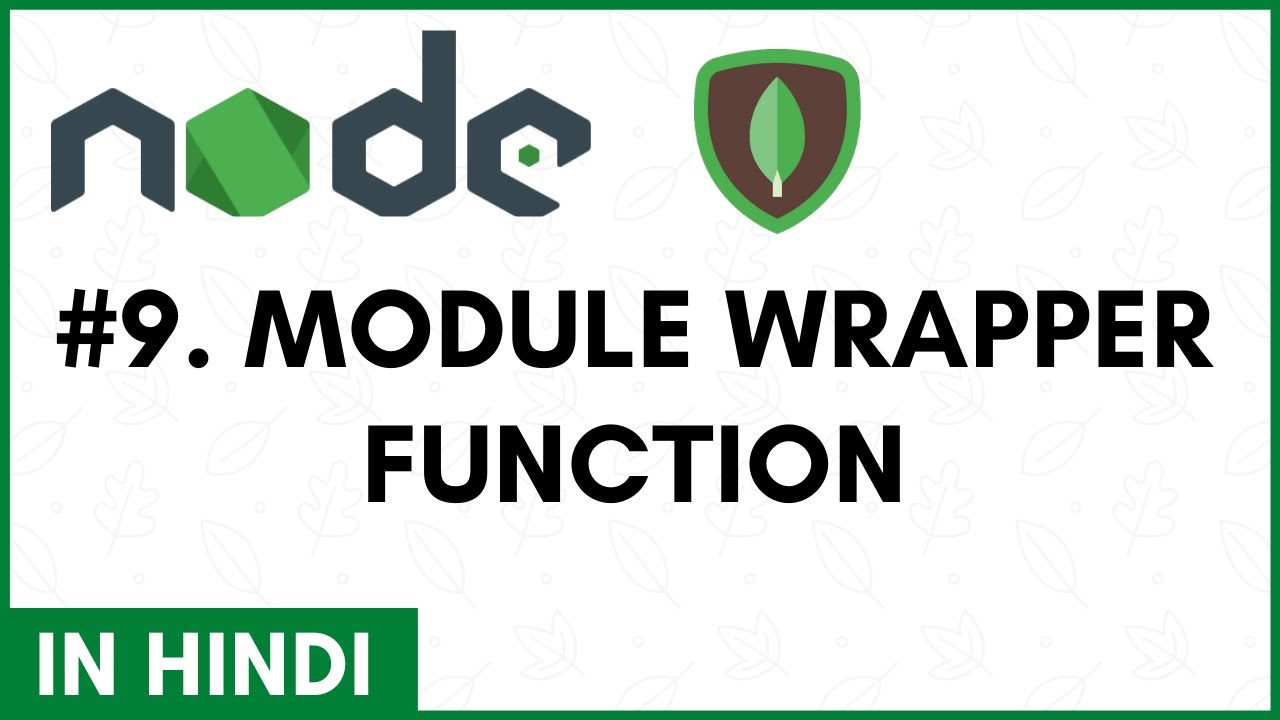 node

#9. MODULE WRAPPER FUNCTION

IN HINDI